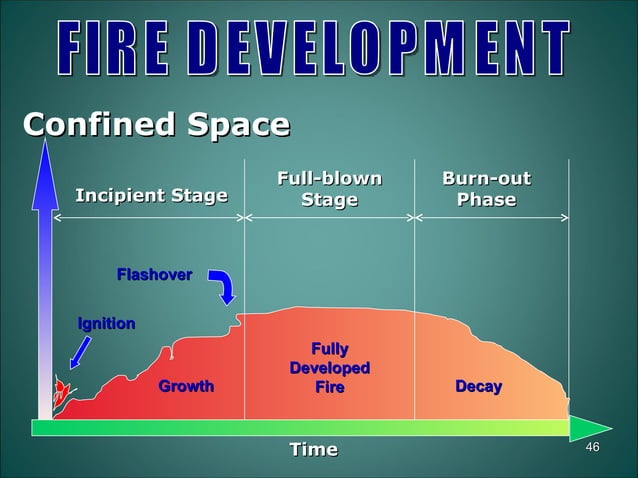 FIRE DEVELOPMENT

Confined Space

Incipient Stage

Full-blown Stage

Burn-out Phase

Flashover

Ignition

Growth

Fully Developed Fire

Decay

Time

46